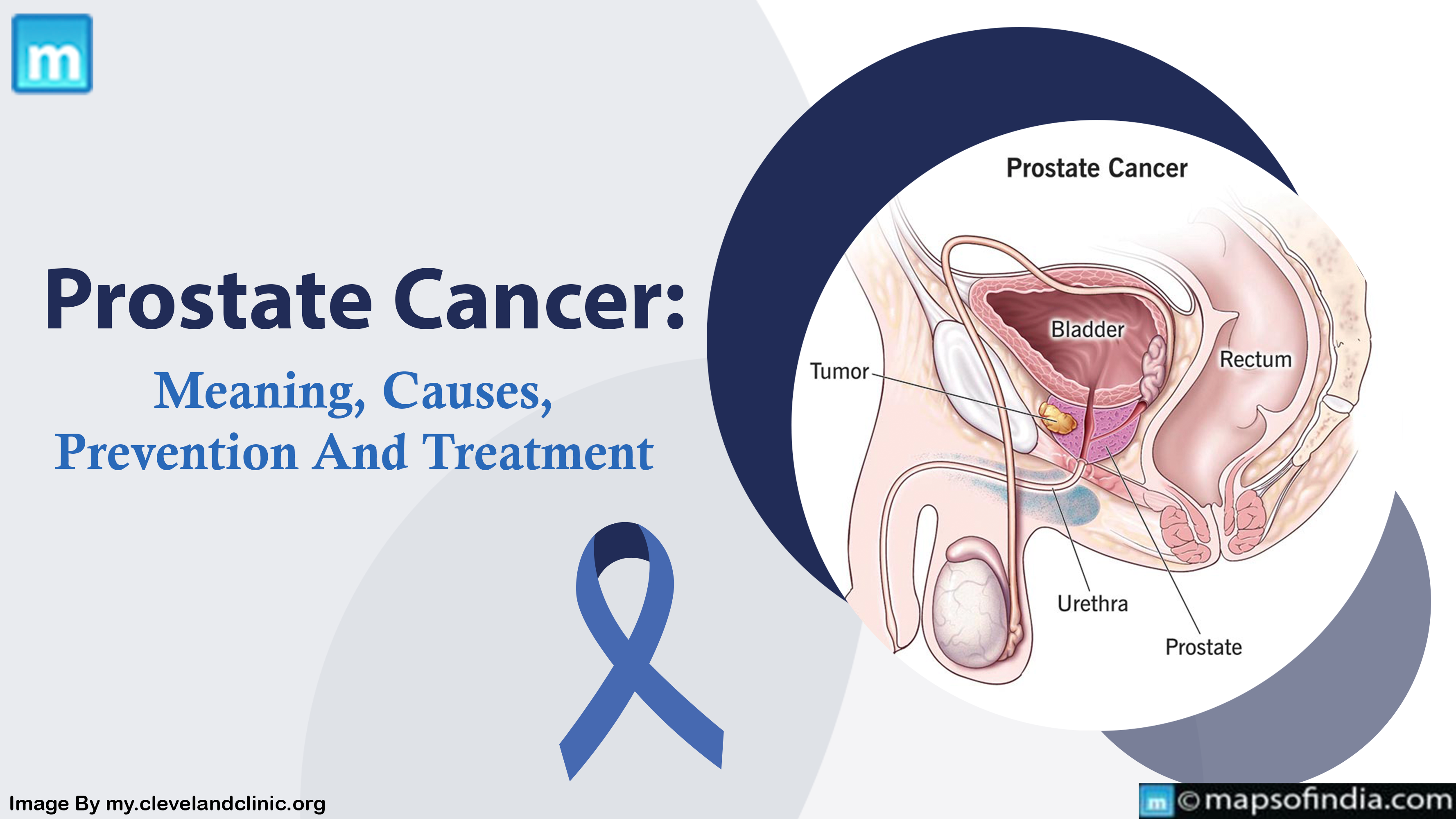 m

Prostate Cancer:

Meaning, Causes, Prevention And Treatment

Prostate Cancer

Bladder

Tumor

Rectum

Urethra

Prostate

Image By my.clevelandclinic.org

m ©mapsofindia.com